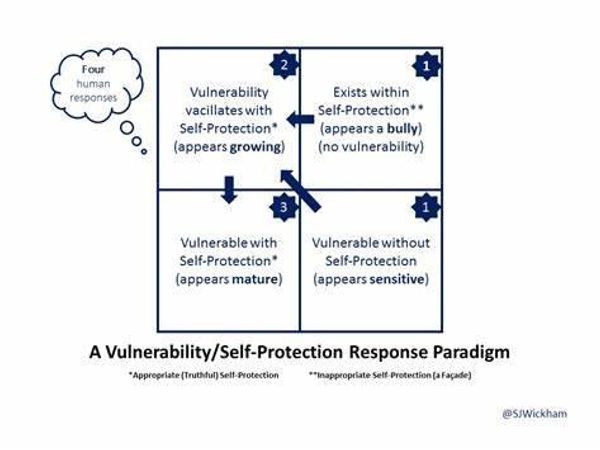 Four human responses

2

Vulnerability vacillates with Self-Protection* (appears growing)

1

Exists within Self-Protection** (appears a bully) (no vulnerability)

3

Vulnerable with Self-Protection* (appears mature)

1

Vulnerable without Self-Protection (appears sensitive)

A Vulnerability/Self-Protection Response Paradigm

*Appropriate (Truthful) Self-Protection

**Inappropriate Self-Protection (a Façade)

@SJWickham